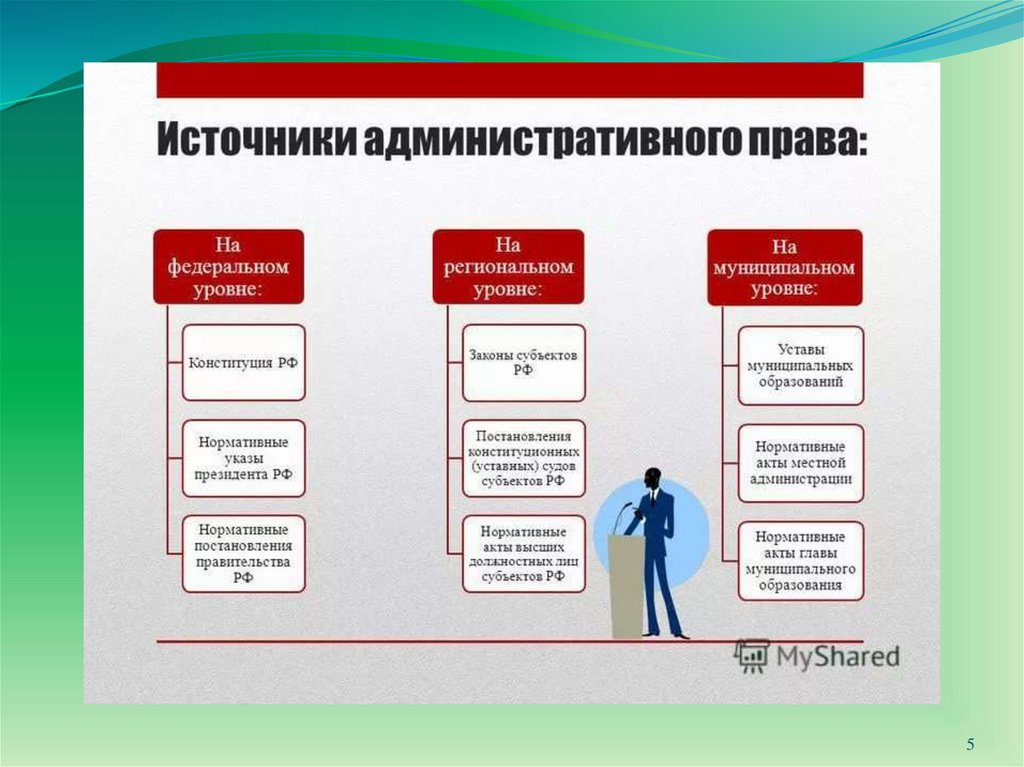 Источники административного права:

На федеральном уровне:

Конституция РФ

Нормативные указы президента РФ

Нормативные постановления правительства РФ

На региональном уровне:

Законы субъектов РФ

Постановления конституционных (уставных) судов субъектов РФ

Нормативные акты высших должностных лиц субъектов РФ

На муниципальном уровне:

Уставы муниципальных образований

Нормативные акты местной администрации

Нормативные акты главы муниципального образования

MyShared

5